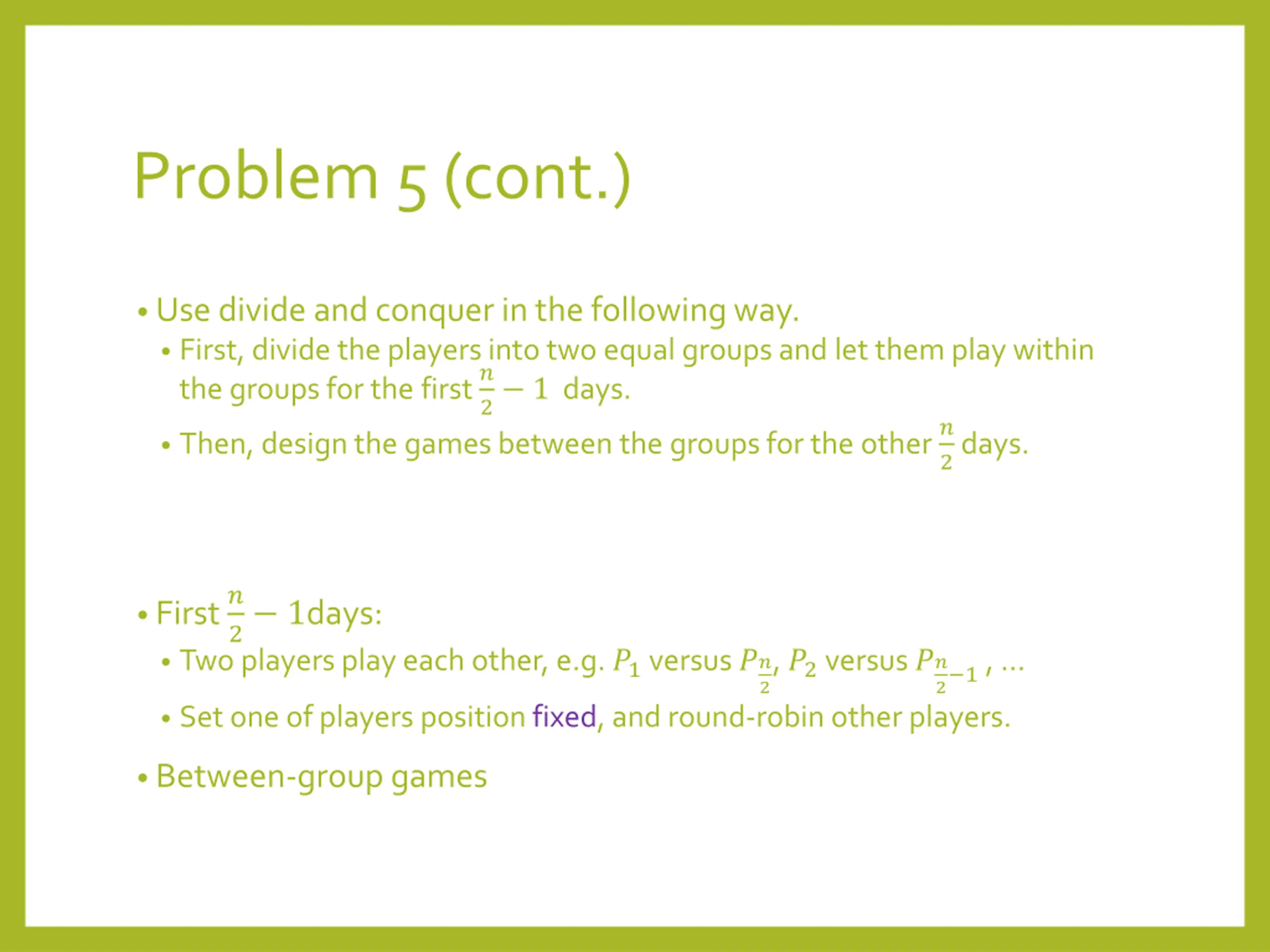 Problem 5 (cont.)

• Use divide and conquer in the following way.
  • First, divide the players into two equal groups and let them play within the groups for the first $\frac{n}{2} - 1$ days.
  • Then, design the games between the groups for the other $\frac{n}{2}$ days.

• First $\frac{n}{2} - 1$days:
  • Two players play each other, e.g. $P_1$ versus $P_{\frac{n}{2}}$, $P_2$ versus $P_{\frac{n}{2}-1}$ , …
  • Set one of players position fixed, and round-robin other players.
• Between-group games